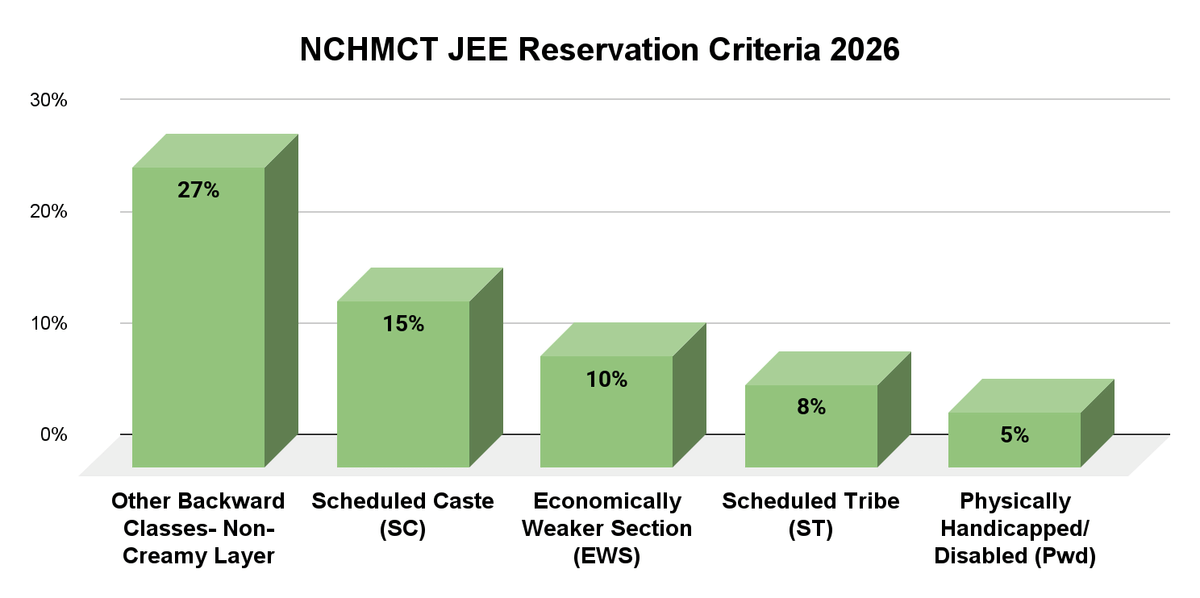 NCHMCT JEE Reservation Criteria 2026

30%
20%
10%
0%

27%
15%
10%
8%
5%

Other Backward Classes- Non-Creamy Layer
Scheduled Caste (SC)
Economically Weaker Section (EWS)
Scheduled Tribe (ST)
Physically Handicapped/ Disabled (Pwd)